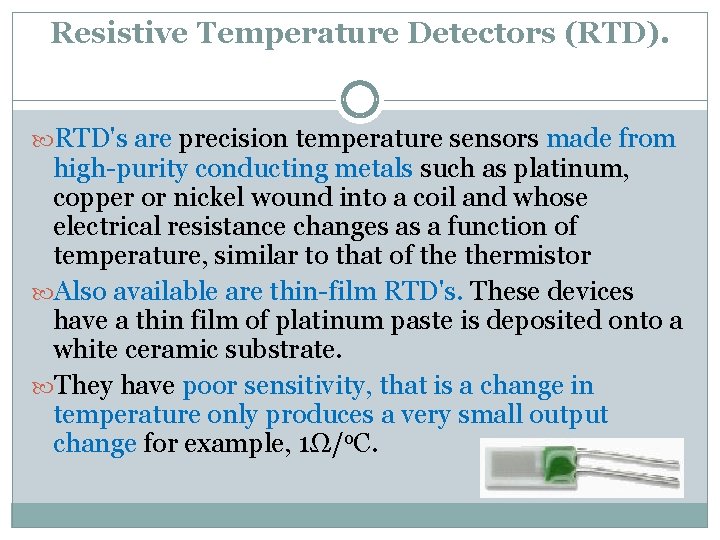 Resistive Temperature Detectors (RTD).

RTD's are precision temperature sensors made from high-purity conducting metals such as platinum, copper or nickel wound into a coil and whose electrical resistance changes as a function of temperature, similar to that of the thermistor

Also available are thin-film RTD's. These devices have a thin film of platinum paste is deposited onto a white ceramic substrate.

They have poor sensitivity, that is a change in temperature only produces a very small output change for example, $1\Omega/^{o}C$.